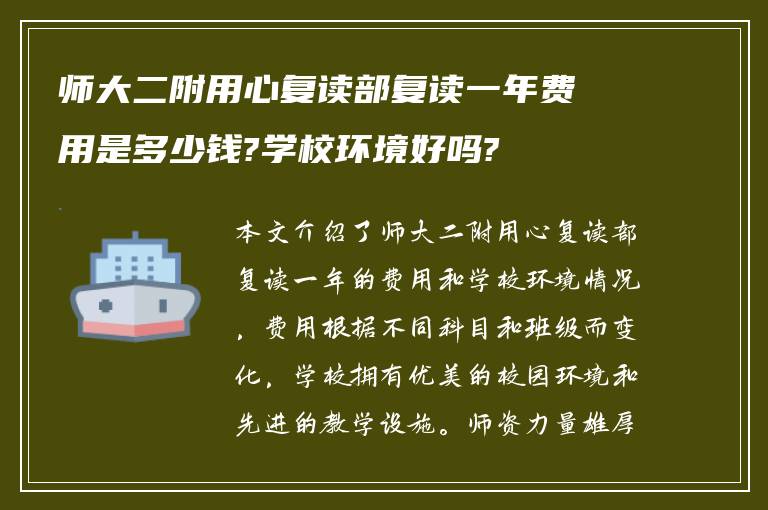 师大二附用心复读部复读一年费用是多少钱?学校环境好吗?

本文介绍了师大二附用心复读部复读一年的费用和学校环境情况，费用根据不同科目和班级而变化，学校拥有优美的校园环境和先进的教学设施。师资力量雄厚